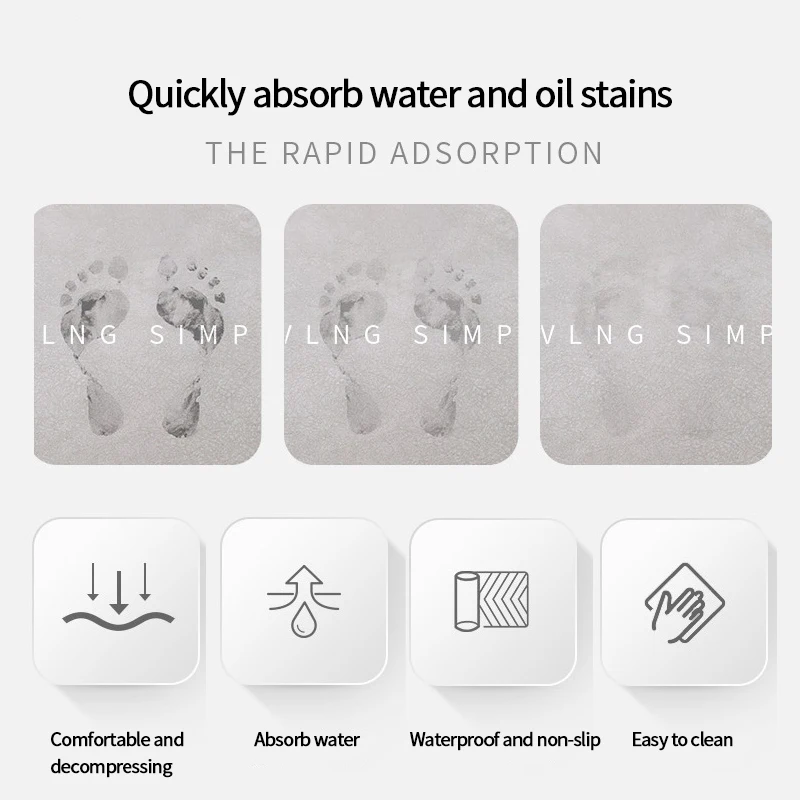 Quickly absorb water and oil stains

THE RAPID ADSORPTION

LNG SIMP VLNG SIMP VLNG SIMP

Comfortable and decompressing

Absorb water

Waterproof and non-slip

Easy to clean